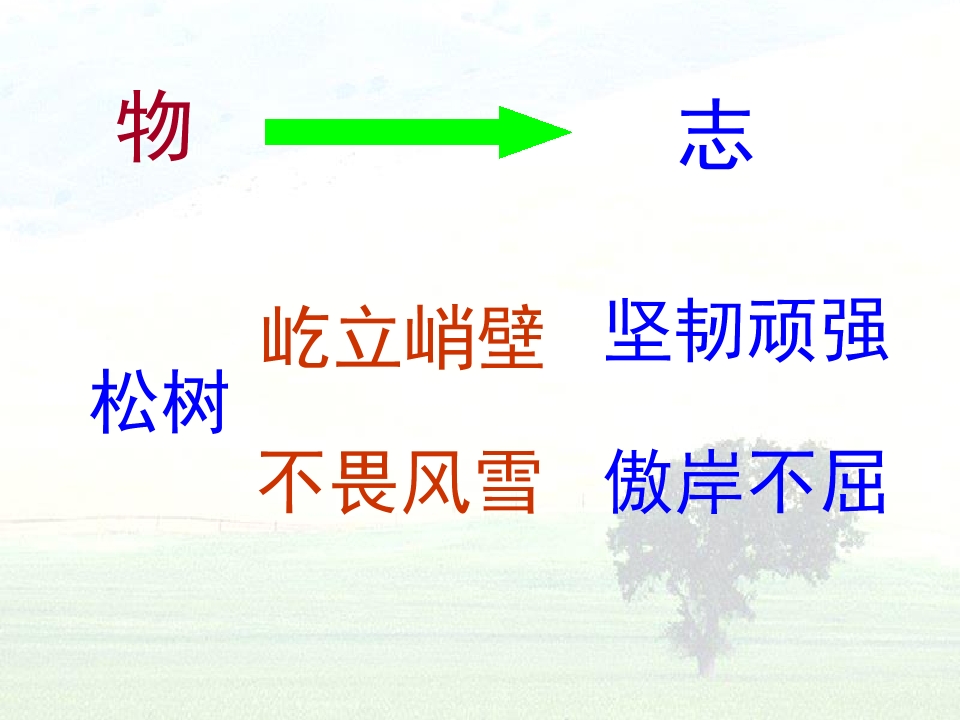 物 志

松树 屹立峭壁 坚韧顽强

不畏风雪 傲岸不屈